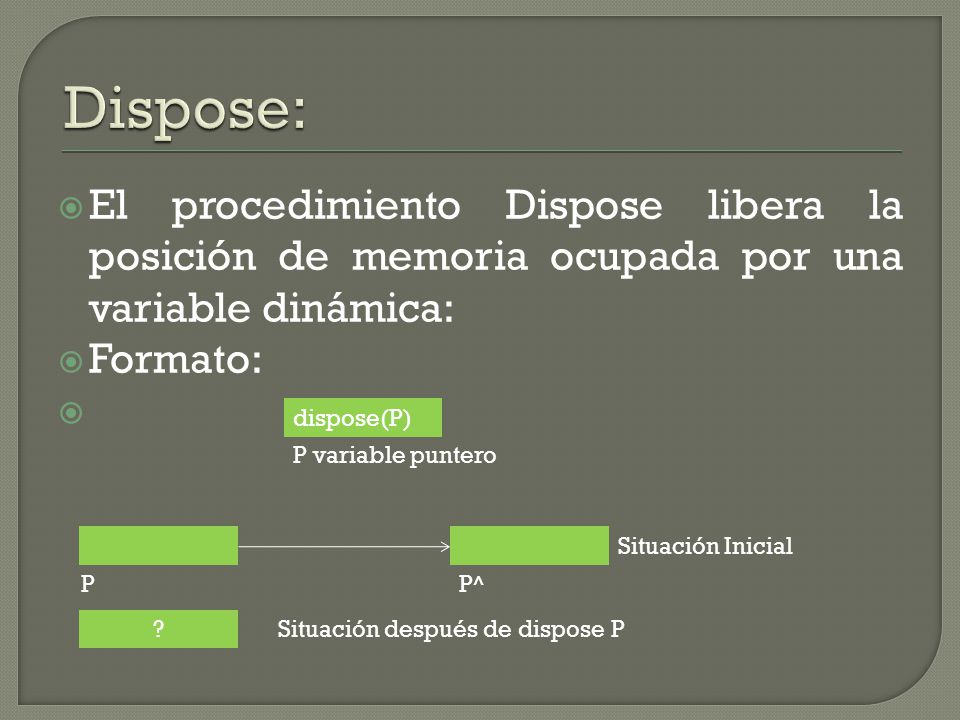 Dispose:

El procedimiento Dispose libera la posición de memoria ocupada por una variable dinámica:

Formato:

dispose(P)

P variable puntero

Situación Inicial

P

P^

?

Situación después de dispose P